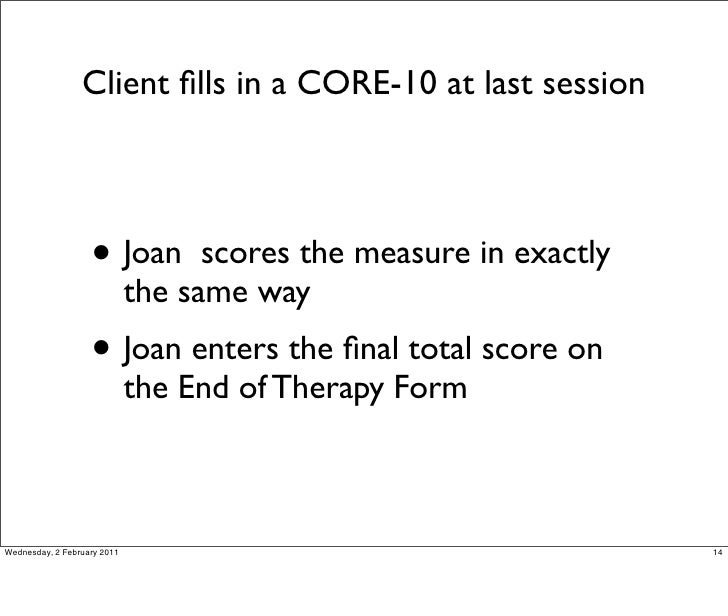 Client fills in a CORE-10 at last session

• Joan scores the measure in exactly the same way

• Joan enters the final total score on the End of Therapy Form

Wednesday, 2 February 2011

14